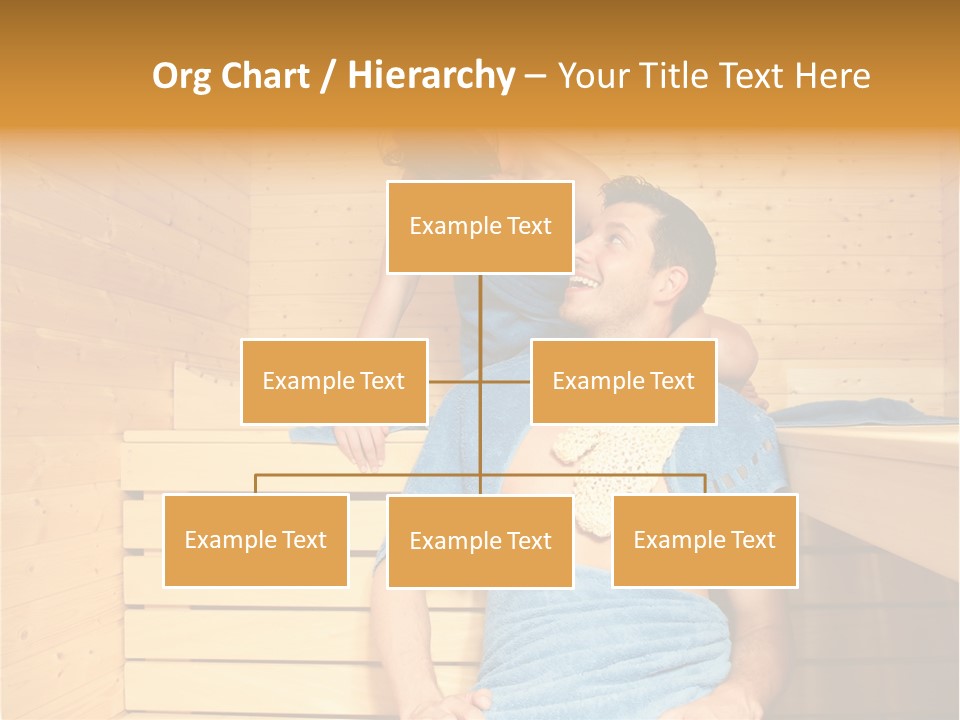 Org Chart / Hierarchy – Your Title Text Here

Example Text

Example Text

Example Text

Example Text

Example Text

Example Text